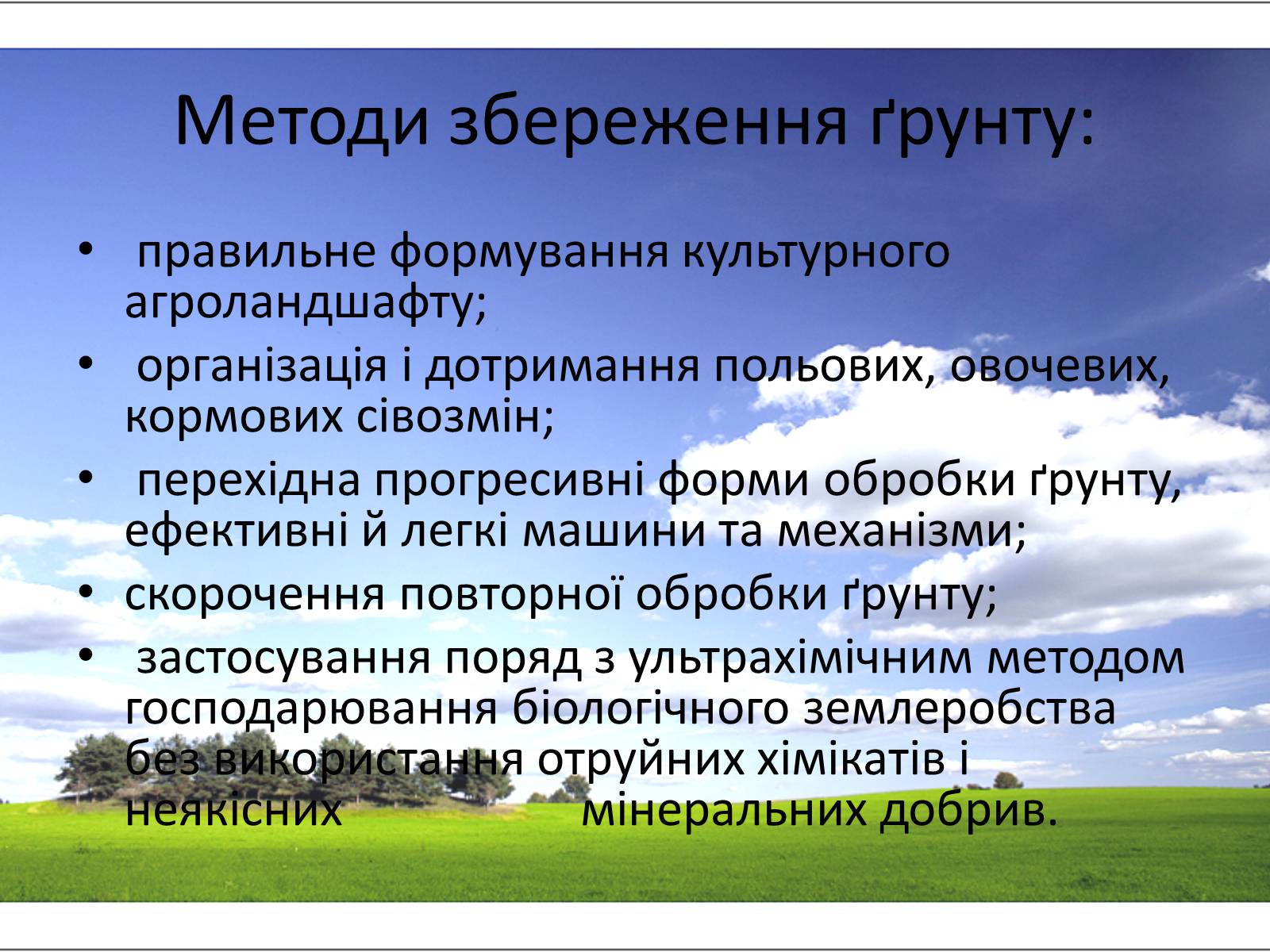 Методи збереження ґрунту:

• правильне формування культурного агроландшафту;
• організація і дотримання польових, овочевих, кормових сівозмін;
• перехідна прогресивні форми обробки ґрунту, ефективні й легкі машини та механізми;
• скорочення повторної обробки ґрунту;
• застосування поряд з ультрахімічним методом господарювання біологічного землеробства без використання отруйних хімікатів і неякісних мінеральних добрив.